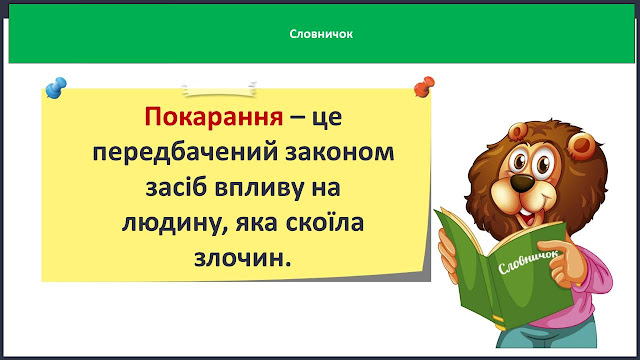 Словничок

Покарання – це передбачений законом засіб впливу на людину, яка скоїла злочин.

Словничок